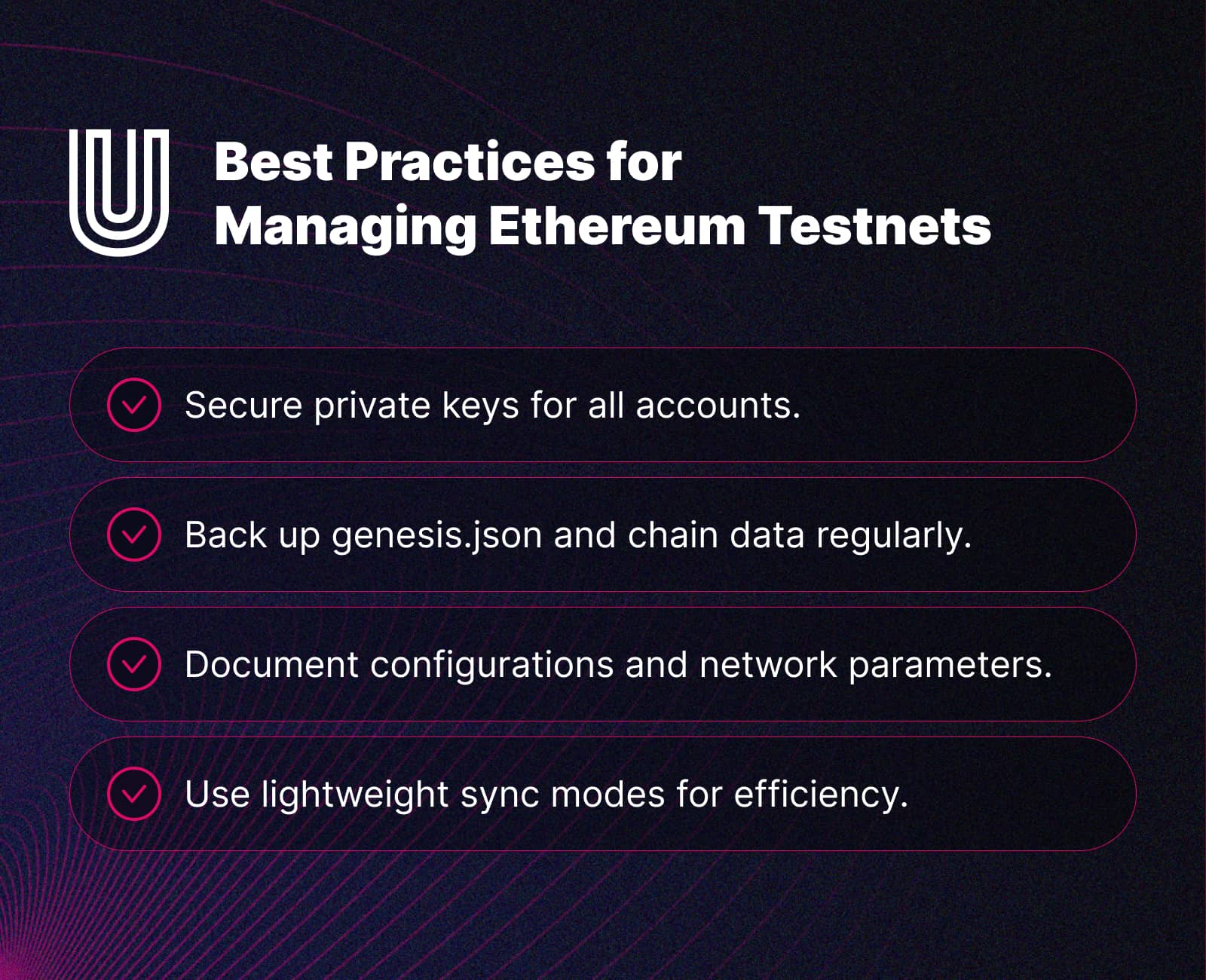 Best Practices for Managing Ethereum Testnets

Secure private keys for all accounts.

Back up genesis.json and chain data regularly.

Document configurations and network parameters.

Use lightweight sync modes for efficiency.